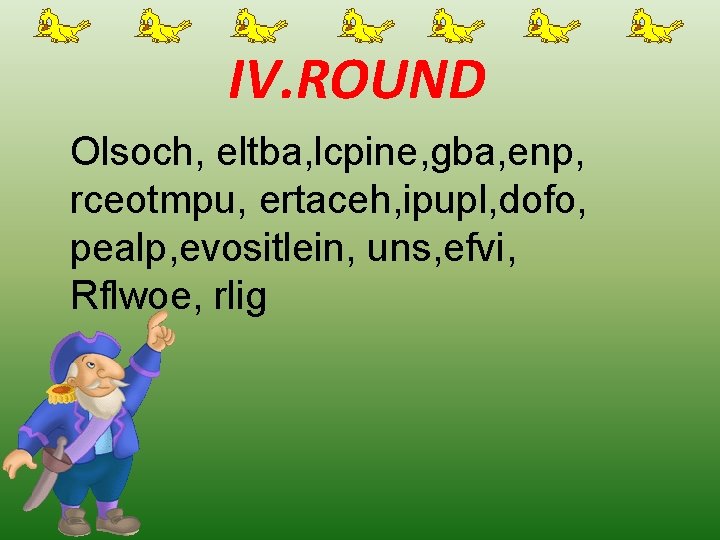 IV.ROUND

Olsoch, eltba,lcpine,gba,enp, rceotmpu, ertaceh,ipupl,dofo, pealp,evositlein, uns,efvi, Rflwoe, rlig